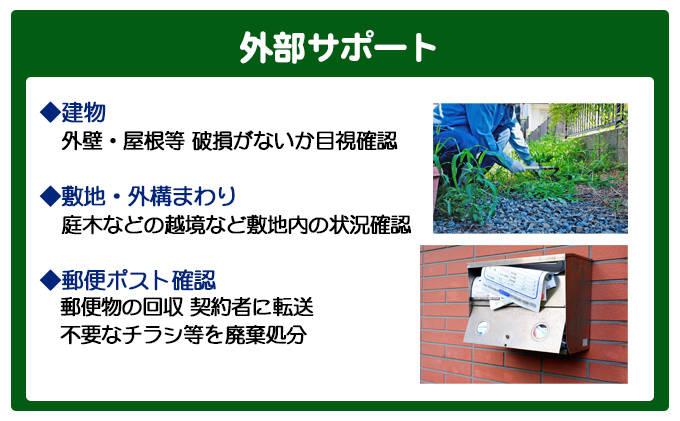 外部サポート

◆建物
外壁・屋根等 破損がないか目視確認

◆敷地・外構まわり
庭木などの越境など敷地内の状況確認

◆郵便ポスト確認
郵便物の回収 契約者に転送
不要なチラシ等を廃棄処分